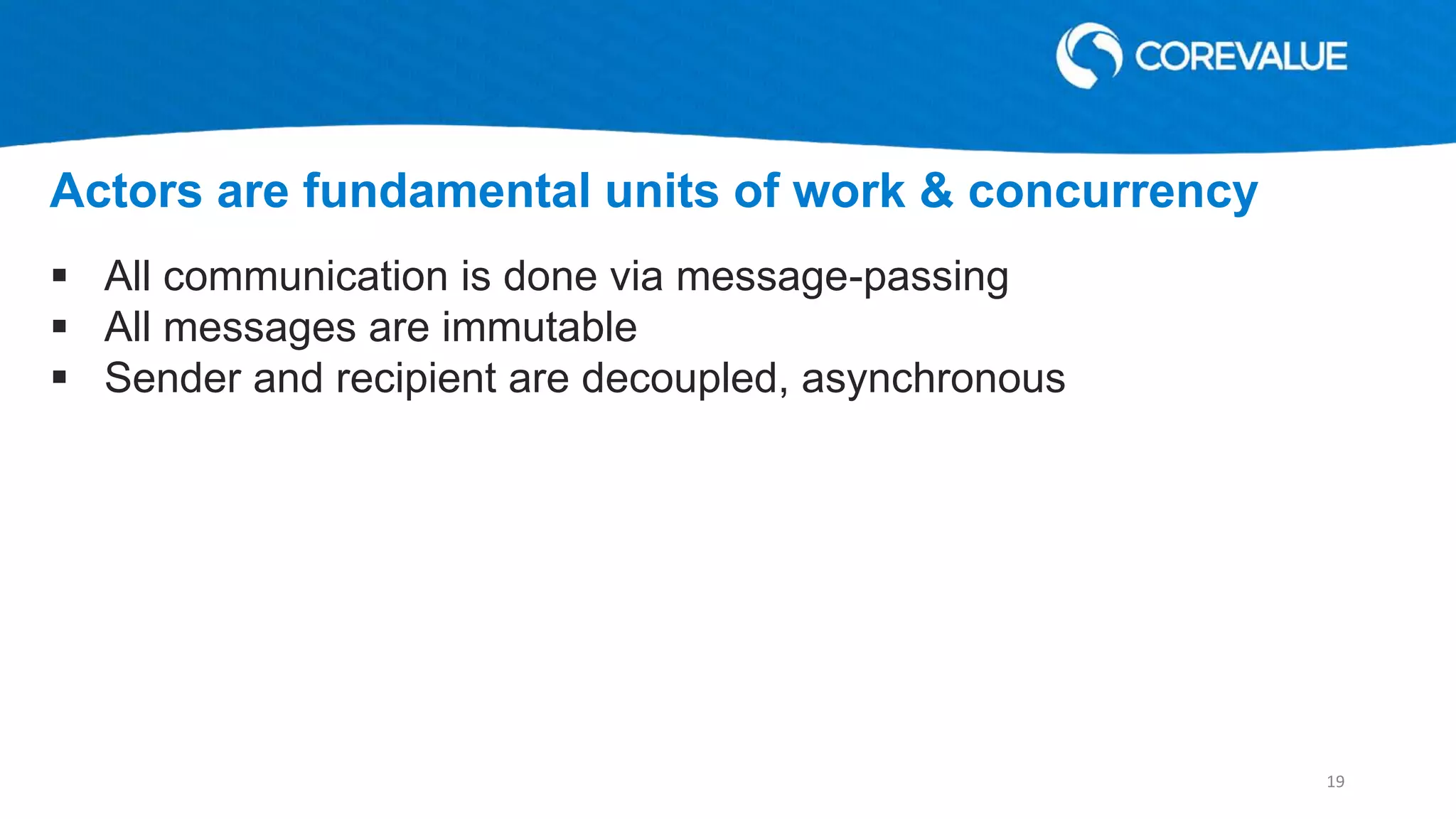 COREVALUE

Actors are fundamental units of work & concurrency

▪ All communication is done via message-passing
▪ All messages are immutable
▪ Sender and recipient are decoupled, asynchronous

19